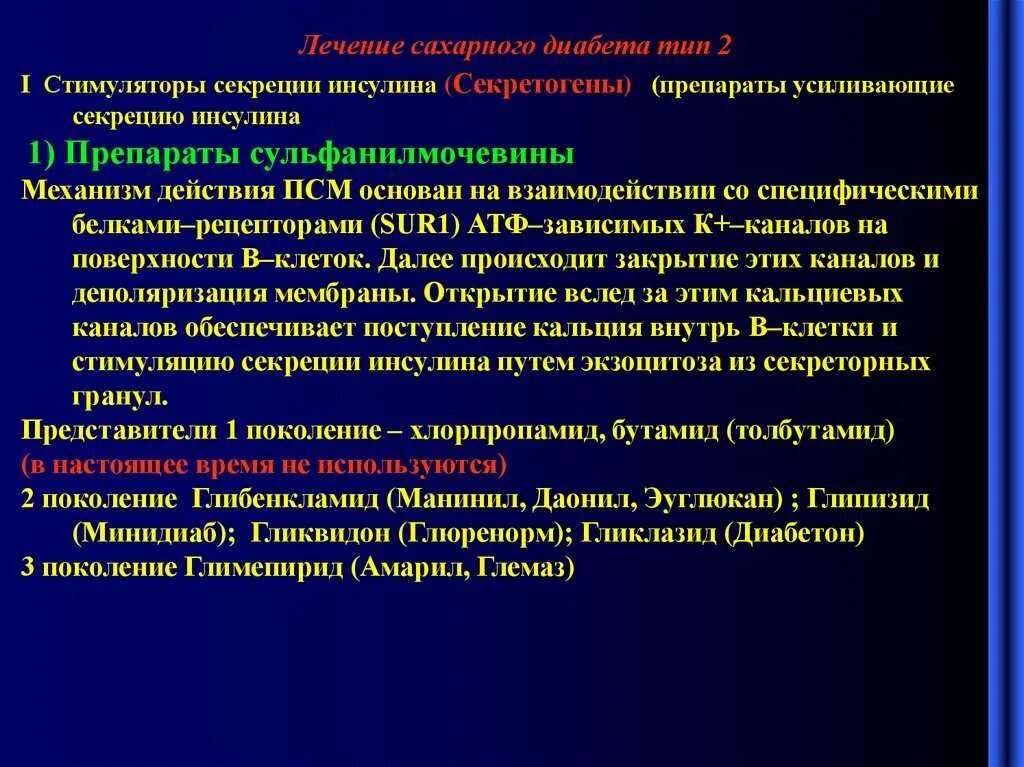 Лечение сахарного диабета тип 2

I Стимуляторы секреции инсулина (Секретогены) (препараты усиливающие секрецию инсулина

1) Препараты сульфанилмочевины

Механизм действия ПСМ основан на взаимодействии со специфическими белками–рецепторами (SUR1) АТФ–зависимых К+–каналов на поверхности В–клеток. Далее происходит закрытие этих каналов и деполяризация мембраны. Открытие вслед за этим кальциевых каналов обеспечивает поступление кальция внутрь В–клетки и стимуляцию секреции инсулина путем экзоцитоза из секреторных гранул.

Представители 1 поколение – хлорпропамид, бутамид (толбутамид)

(в настоящее время не используются)

2 поколение Глибенкламид (Манинил, Даонил, Эуглюкан) ; Глипизид (Минидиаб); Гликвидон (Глюренорм); Гликлазид (Диабетон)

3 поколение Глимепирид (Амарил, Глемаз)